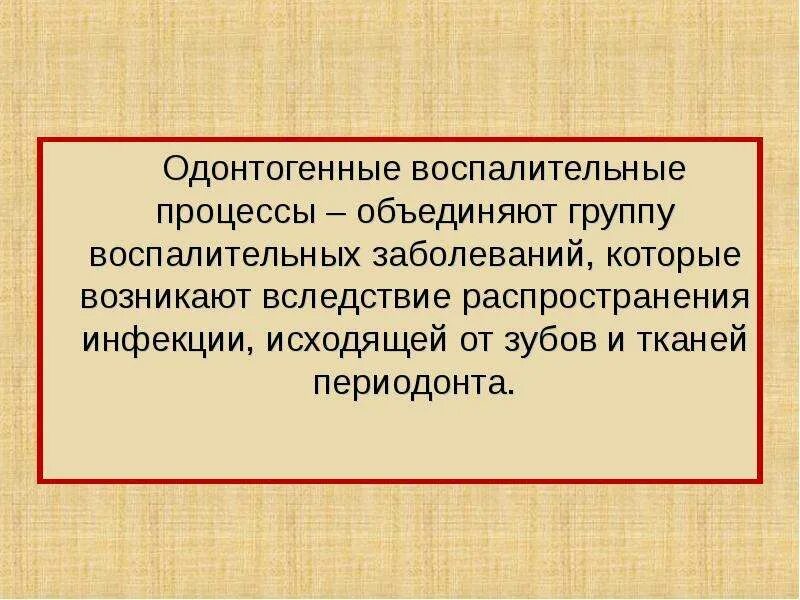 Одонтогенные воспалительные процессы – объединяют группу воспалительных заболеваний, которые возникают вследствие распространения инфекции, исходящей от зубов и тканей периодонта.